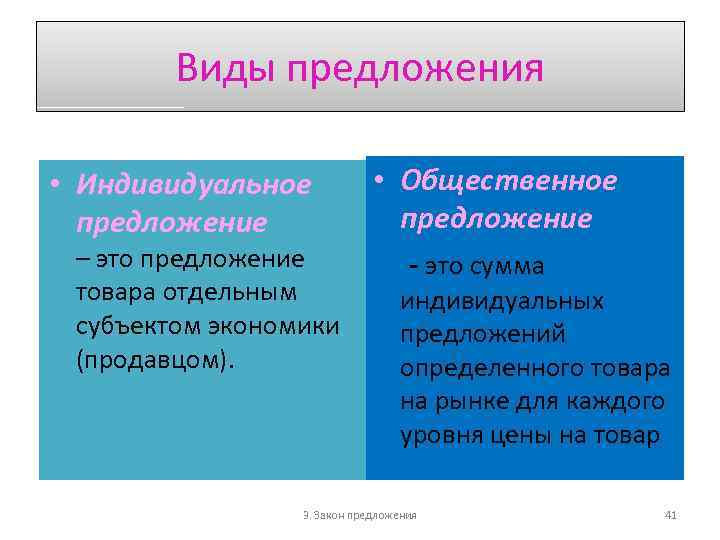 Виды предложения

• Индивидуальное предложение – это предложение товара отдельным субъектом экономики (продавцом).

• Общественное предложение - это сумма индивидуальных предложений определенного товара на рынке для каждого уровня цены на товар

3. Закон предложения

41